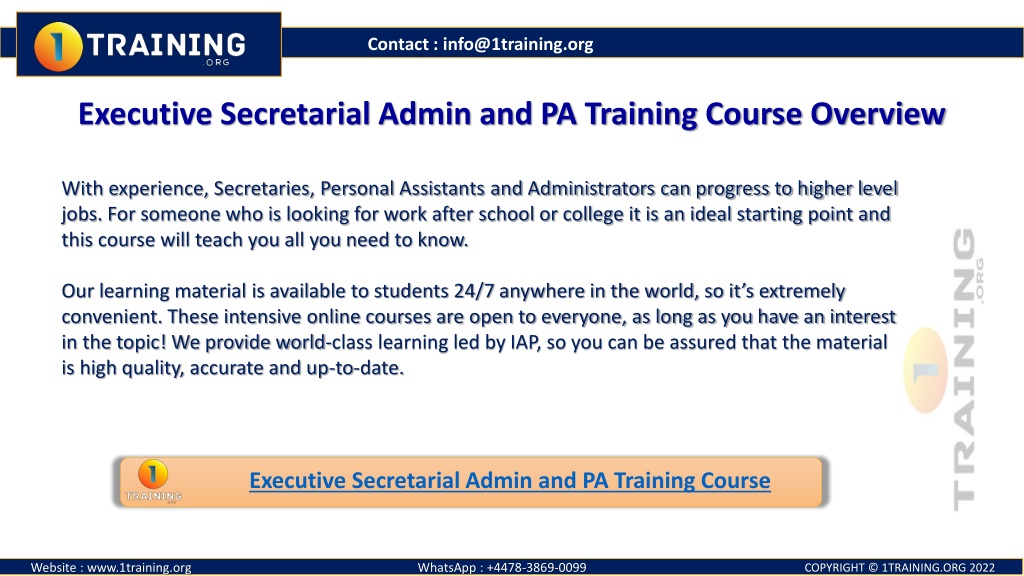 1 TRAINING .ORG

Contact : info@1training.org

Executive Secretarial Admin and PA Training Course Overview

With experience, Secretaries, Personal Assistants and Administrators can progress to higher level jobs. For someone who is looking for work after school or college it is an ideal starting point and this course will teach you all you need to know.

Our learning material is available to students 24/7 anywhere in the world, so it's extremely convenient. These intensive online courses are open to everyone, as long as you have an interest in the topic! We provide world-class learning led by IAP, so you can be assured that the material is high quality, accurate and up-to-date.

1 TRAINING .ORG

1 TRAINING

Executive Secretarial Admin and PA Training Course

Website : www.1training.org

WhatsApp : +4478-3869-0099

COPYRIGHT © 1TRAINING.ORG 2022